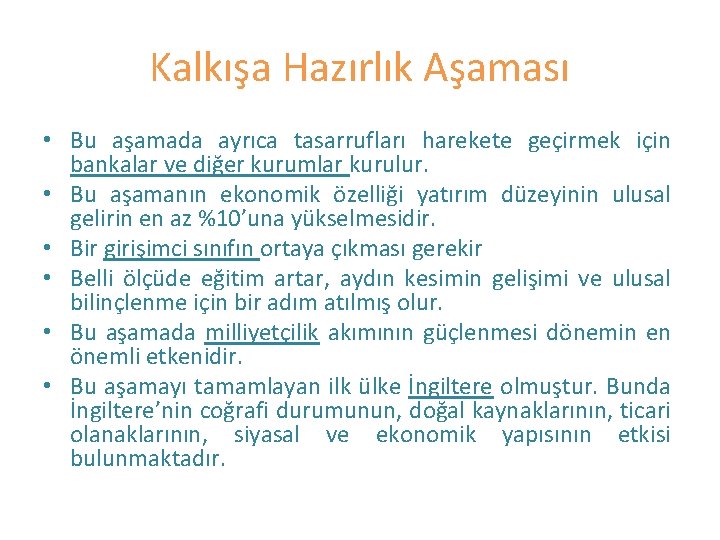 Kalkışa Hazırlık Aşaması

• Bu aşamada ayrıca tasarrufları harekete geçirmek için bankalar ve diğer kurumlar kurulur.
• Bu aşamanın ekonomik özelliği yatırım düzeyinin ulusal gelirin en az %10'una yükselmesidir.
• Bir girişimci sınıfın ortaya çıkması gerekir
• Belli ölçüde eğitim artar, aydın kesimin gelişimi ve ulusal bilinçlenme için bir adım atılmış olur.
• Bu aşamada milliyetçilik akımının güçlenmesi dönemin en önemli etkenidir.
• Bu aşamayı tamamlayan ilk ülke İngiltere olmuştur. Bunda İngiltere'nin coğrafi durumunun, doğal kaynaklarının, ticari olanaklarının, siyasal ve ekonomik yapısının etkisi bulunmaktadır.